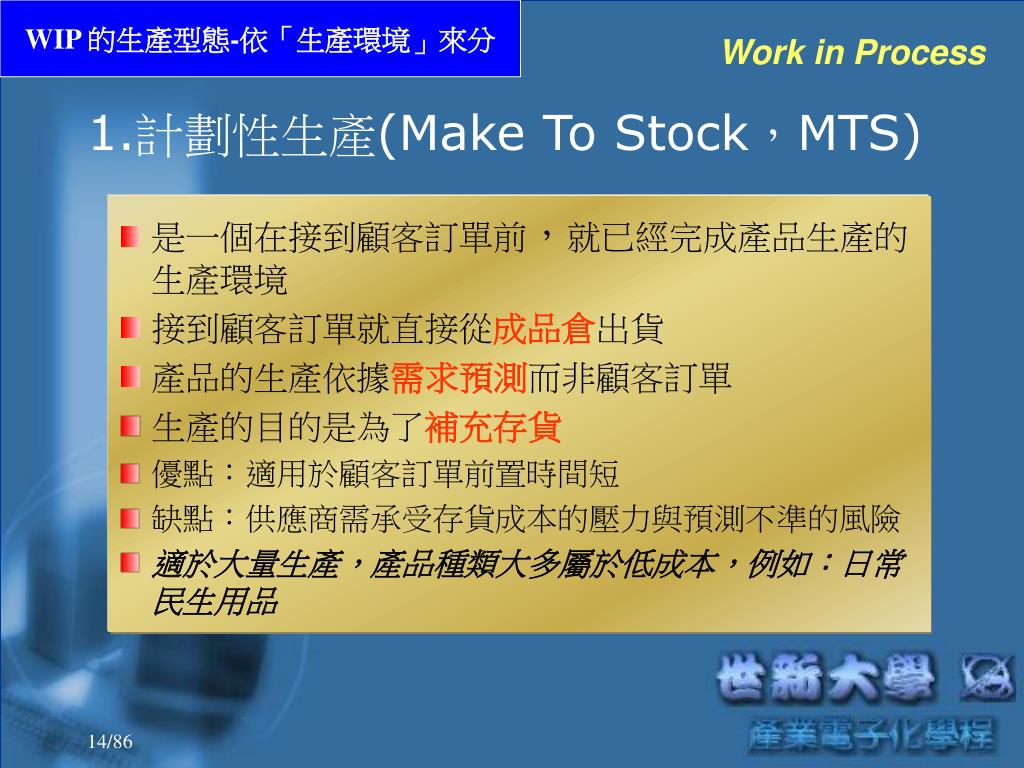 WIP 的生產型態-依「生產環境」來分

Work in Process

1.計劃性生產(Make To Stock，MTS)

是一個在接到顧客訂單前，就已經完成產品生產的生產環境

接到顧客訂單就直接從成品倉出貨

產品的生產依據需求預測而非顧客訂單

生產的目的是為了補充存貨

優點：適用於顧客訂單前置時間短

缺點：供應商需承受存貨成本的壓力與預測不準的風險

適於大量生產，產品種類大多屬於低成本，例如：日常民生用品

世新大學

產業電子化學程

14/86